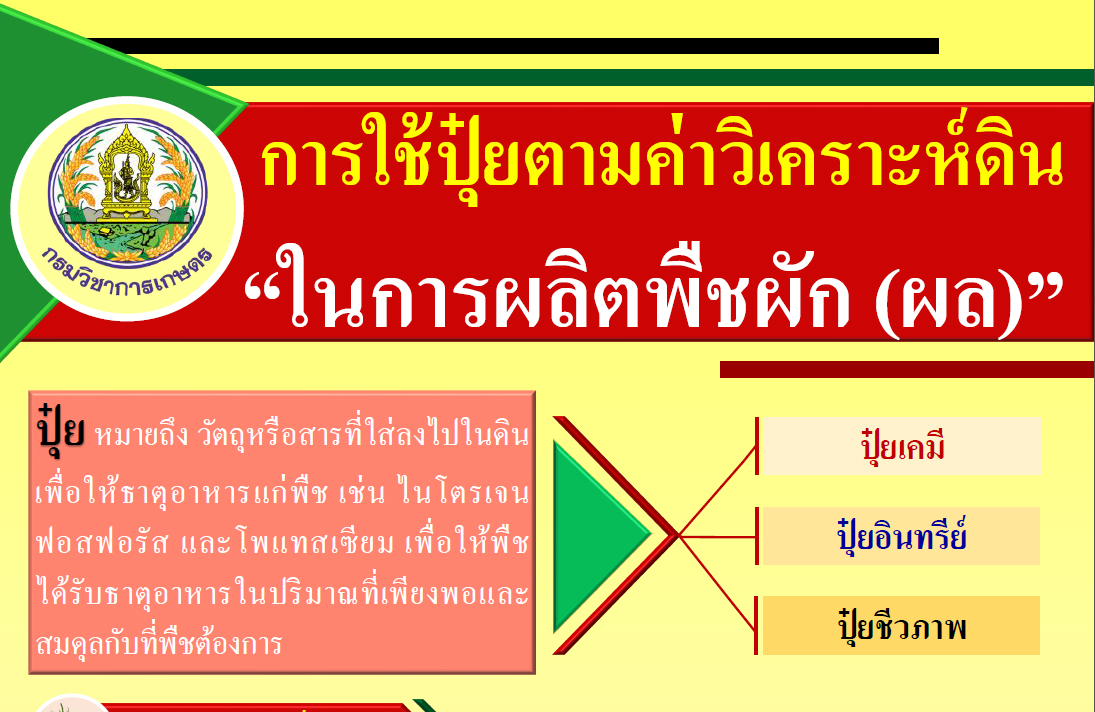 กรมวิชาการเกษตร

การใช้ปุ๋ยตามค่าวิเคราะห์ดิน

“ในการผลิตพืชผัก (ผล)”

ปุ๋ย หมายถึง วัตถุหรือสารที่ใส่ลงไปในดินเพื่อให้ธาตุอาหารแก่พืช เช่น ไนโตรเจน ฟอสฟอรัส และโพแทสเซียม เพื่อให้พืชได้รับธาตุอาหารในปริมาณที่เพียงพอและสมดุลกับที่พืชต้องการ

ปุ๋ยเคมี

ปุ๋ยอินทรีย์

ปุ๋ยชีวภาพ